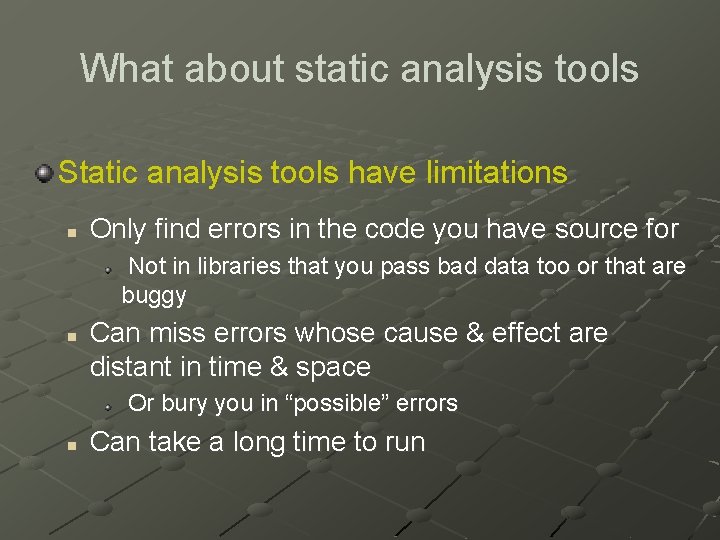 What about static analysis tools

Static analysis tools have limitations

Only find errors in the code you have source for

Not in libraries that you pass bad data too or that are buggy

Can miss errors whose cause & effect are distant in time & space

Or bury you in “possible” errors

Can take a long time to run